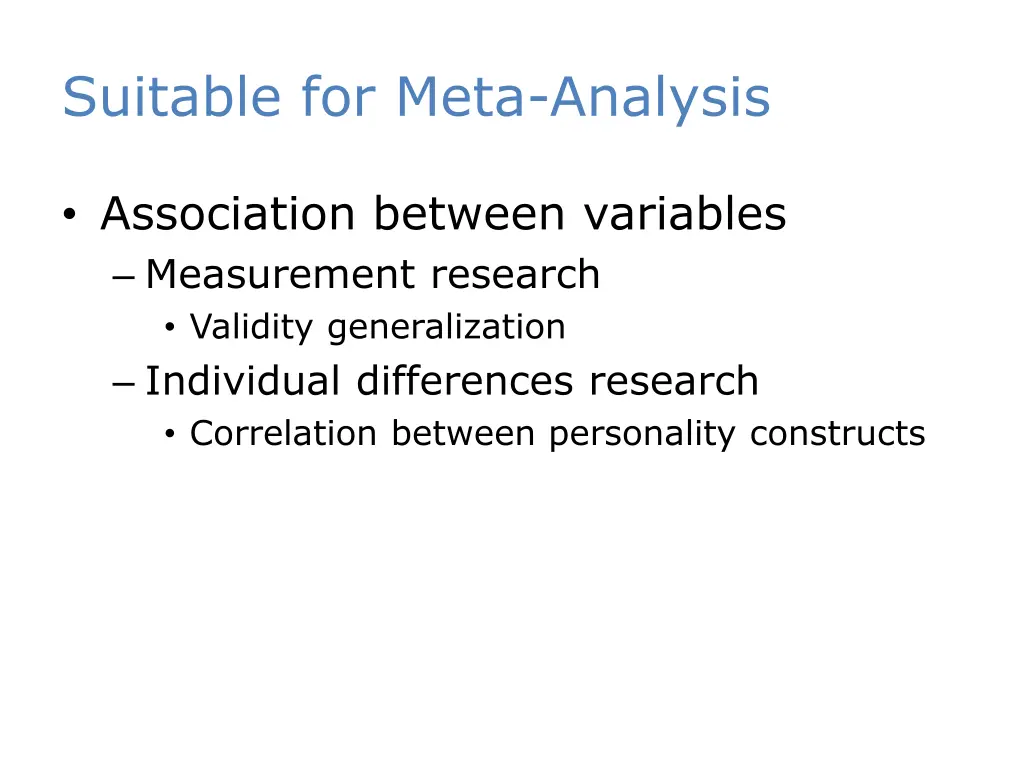 Suitable for Meta-Analysis

• Association between variables
  – Measurement research
    • Validity generalization
  – Individual differences research
    • Correlation between personality constructs